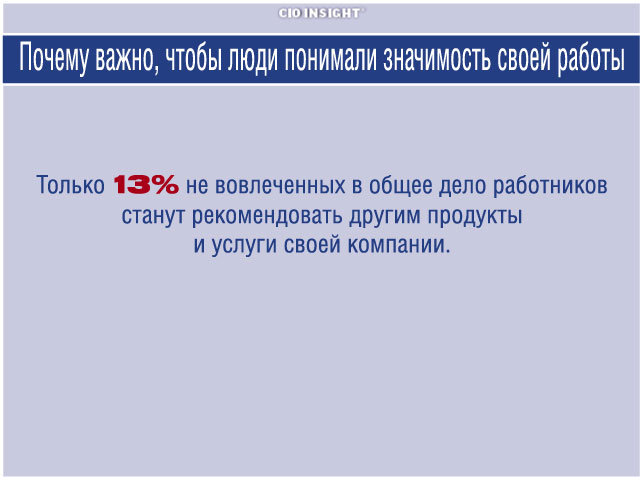 CIO INSIGHT

Почему важно, чтобы люди понимали значимость своей работы

Только 13% не вовлеченных в общее дело работников станут рекомендовать другим продукты и услуги своей компании.